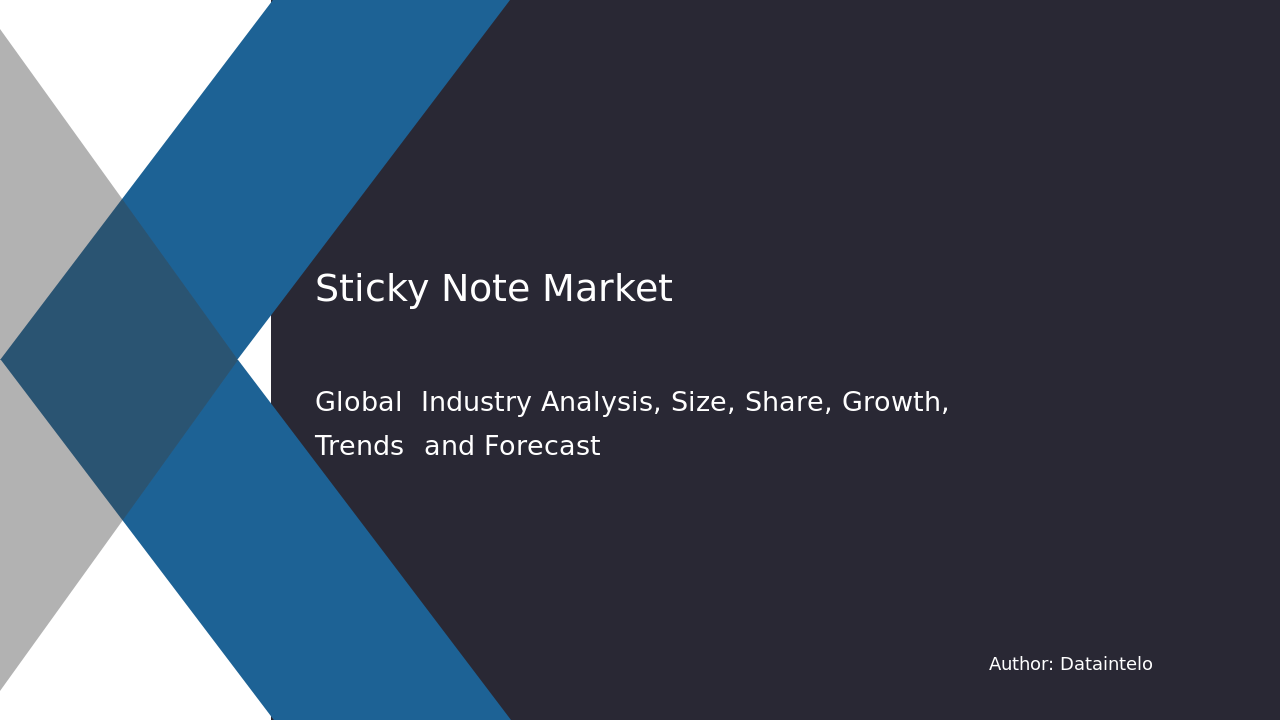 Sticky Note Market

Global Industry Analysis, Size, Share, Growth, Trends and Forecast

Author: Dataintelo